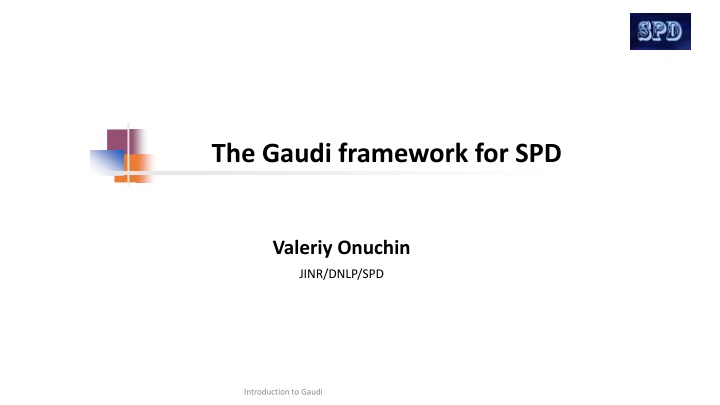 SPD

The Gaudi framework for SPD

Valeriy Onuchin

JINR/DNLP/SPD

Introduction to Gaudi